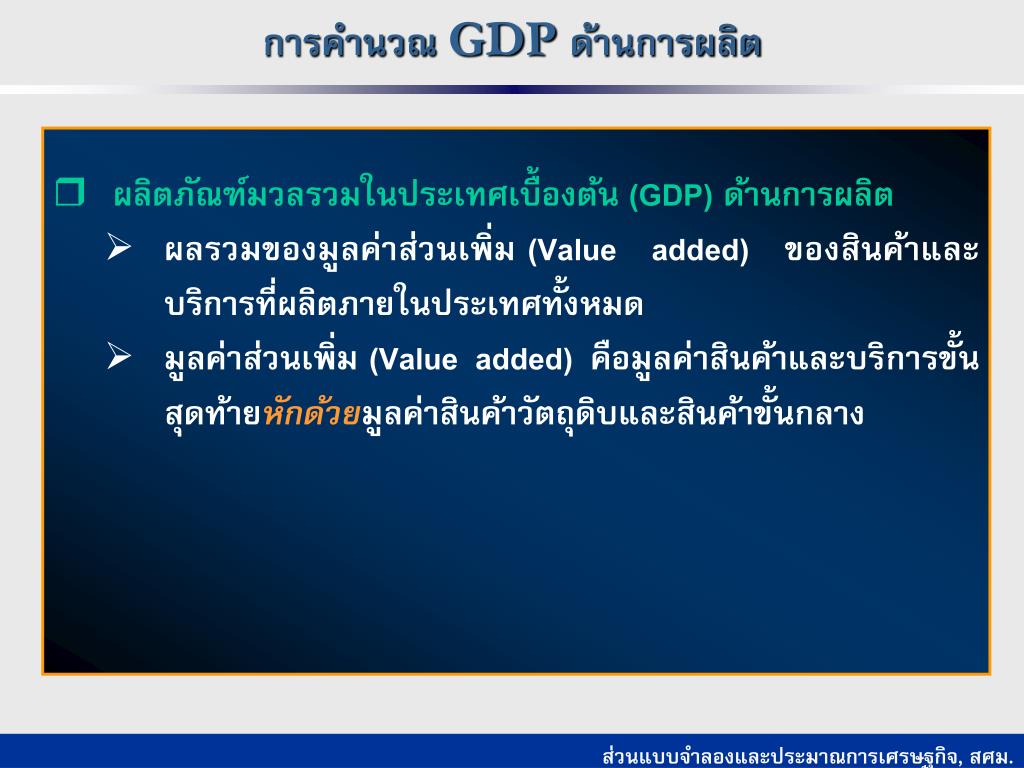 การคำนวณ GDP ด้านการผลิต

❒ ผลิตภัณฑ์มวลรวมในประเทศเบื้องต้น (GDP) ด้านการผลิต

➢ ผลรวมของมูลค่าส่วนเพิ่ม (Value added) ของสินค้าและบริการที่ผลิตภายในประเทศทั้งหมด

➢ มูลค่าส่วนเพิ่ม (Value added) คือมูลค่าสินค้าและบริการขั้นสุดท้ายหักด้วยมูลค่าสินค้าวัตถุดิบและสินค้าขั้นกลาง

ส่วนแบบจำลองและประมาณการเศรษฐกิจ, สศม.